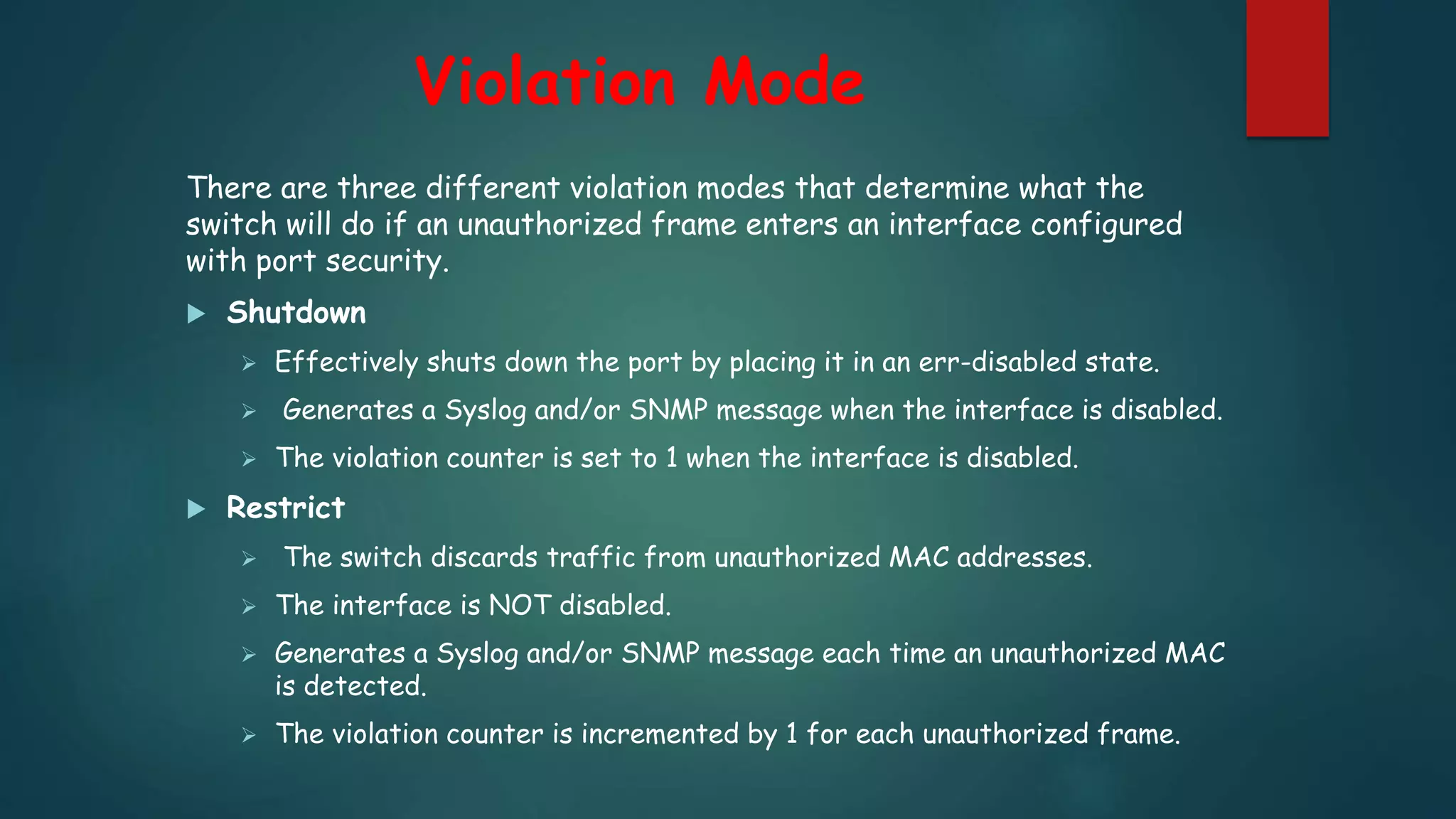 Violation Mode

There are three different violation modes that determine what the switch will do if an unauthorized frame enters an interface configured with port security.

▶ Shutdown

➢ Effectively shuts down the port by placing it in an err-disabled state.

➢ Generates a Syslog and/or SNMP message when the interface is disabled.

➢ The violation counter is set to 1 when the interface is disabled.

▶ Restrict

➢ The switch discards traffic from unauthorized MAC addresses.

➢ The interface is NOT disabled.

➢ Generates a Syslog and/or SNMP message each time an unauthorized MAC is detected.

➢ The violation counter is incremented by 1 for each unauthorized frame.